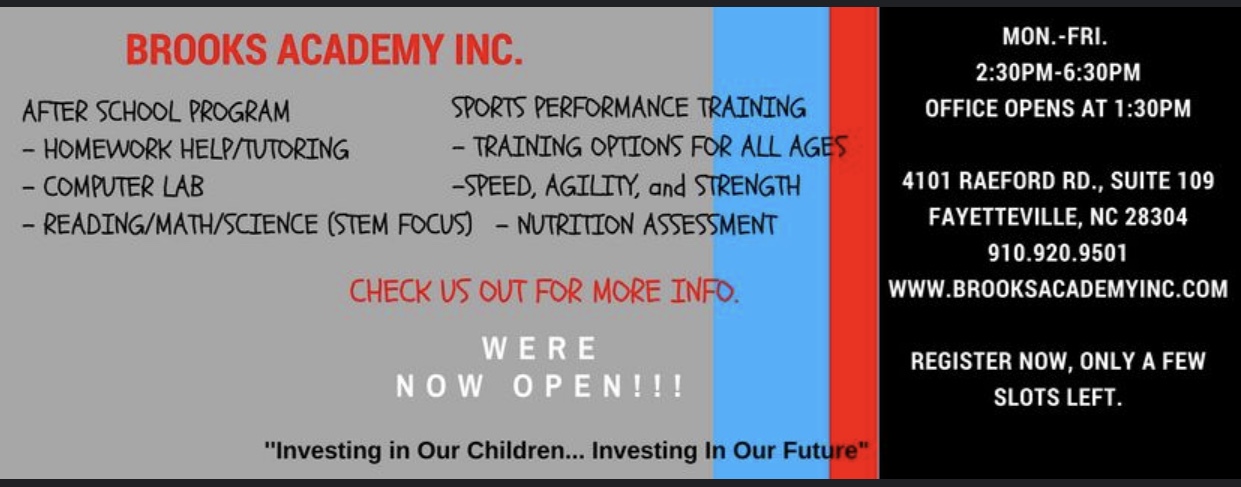 BROOKS ACADEMY INC.

AFTER SCHOOL PROGRAM
- HOMEWORK HELP/TUTORING
- COMPUTER LAB
- READING/MATH/SCIENCE (STEM FOCUS)

SPORTS PERFORMANCE TRAINING
- TRAINING OPTIONS FOR ALL AGES
-SPEED, AGILITY, and STRENGTH
- NUTRITION ASSESSMENT

CHECK US OUT FOR MORE INFO.

WERE
NOW OPEN!!!

"Investing in Our Children... Investing In Our Future"

MON.-FRI.
2:30PM-6:30PM
OFFICE OPENS AT 1:30PM

4101 RAEFORD RD., SUITE 109
FAYETTEVILLE, NC 28304
910.920.9501
WWW.BROOKSACADEMYINC.COM

REGISTER NOW, ONLY A FEW SLOTS LEFT.